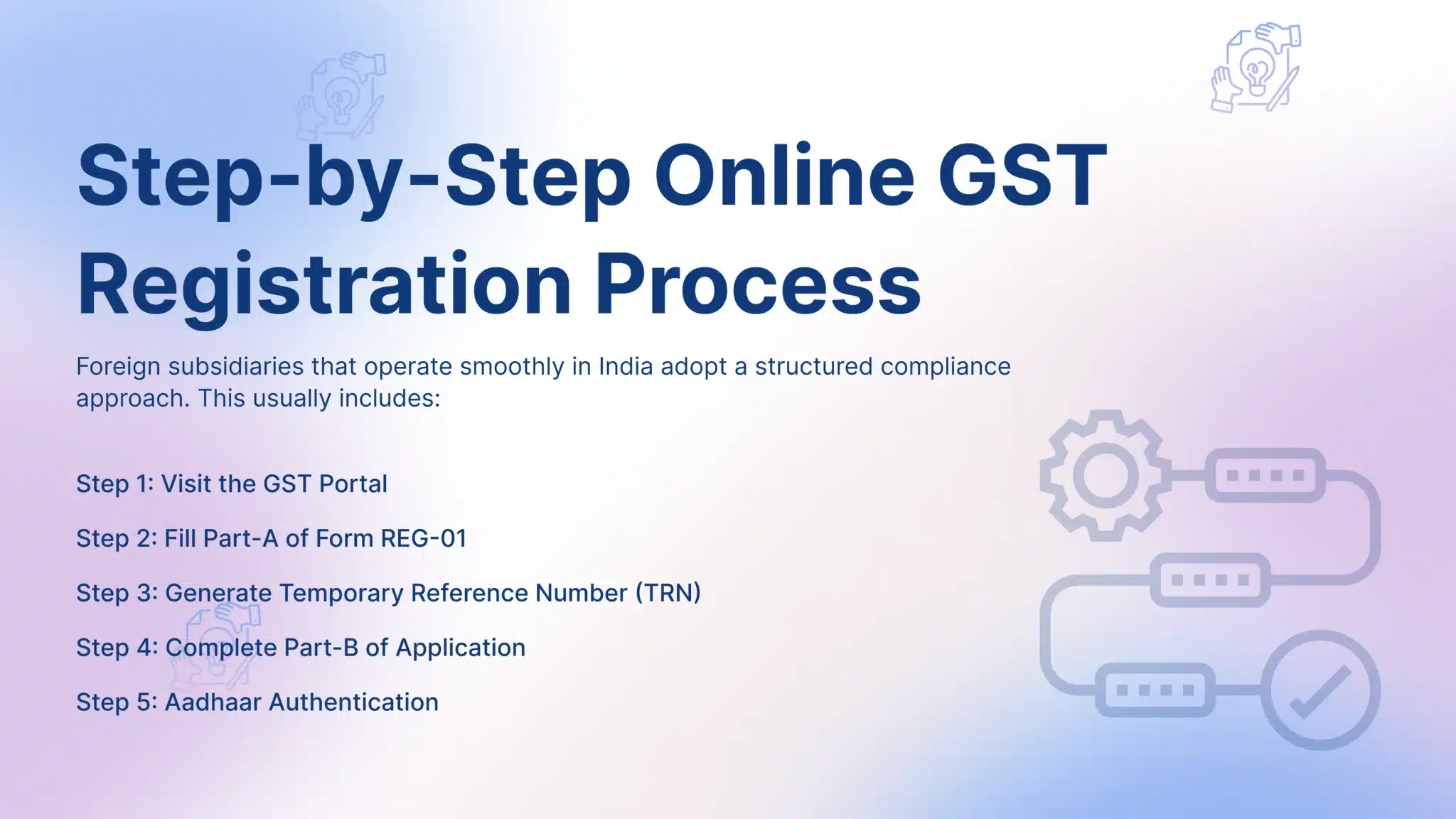 Step-by-Step Online GST Registration Process

Foreign subsidiaries that operate smoothly in India adopt a structured compliance approach. This usually includes:

Step 1: Visit the GST Portal

Step 2: Fill Part-A of Form REG-01

Step 3: Generate Temporary Reference Number (TRN)

Step 4: Complete Part-B of Application

Step 5: Aadhaar Authentication